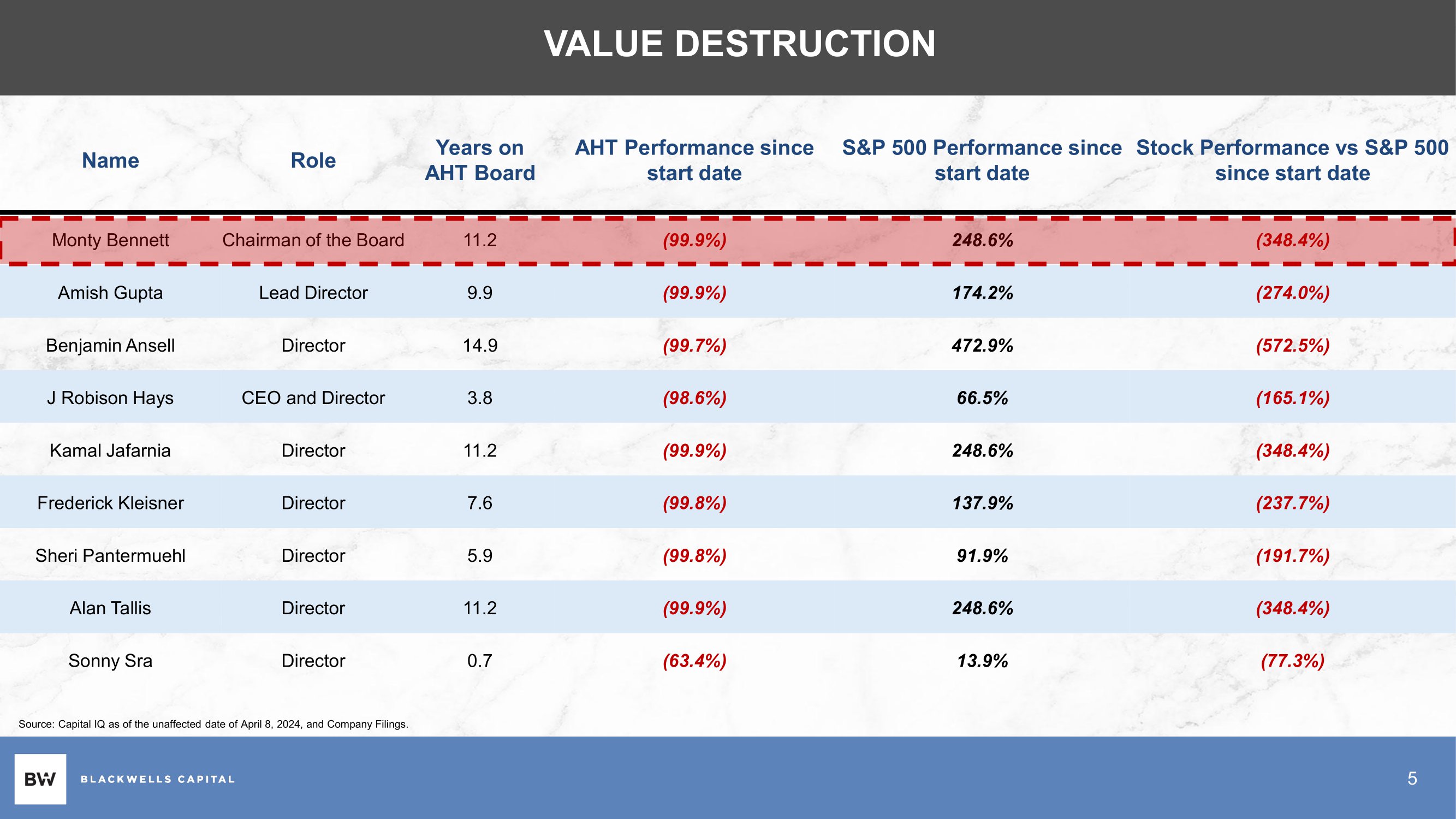 VALUE DESTRUCTION

| Name | Role | Years on AHT Board | AHT Performance since start date | S&P 500 Performance since start date | Stock Performance vs S&P 500 since start date |
|---|---|---|---|---|---|
| Monty Bennett | Chairman of the Board | 11.2 | (99.9%) | 248.6% | (348.4%) |
| Amish Gupta | Lead Director | 9.9 | (99.9%) | 174.2% | (274.0%) |
| Benjamin Ansell | Director | 14.9 | (99.7%) | 472.9% | (572.5%) |
| J Robison Hays | CEO and Director | 3.8 | (98.6%) | 66.5% | (165.1%) |
| Kamal Jafarnia | Director | 11.2 | (99.9%) | 248.6% | (348.4%) |
| Frederick Kleisner | Director | 7.6 | (99.8%) | 137.9% | (237.7%) |
| Sheri Pantermuehl | Director | 5.9 | (99.8%) | 91.9% | (191.7%) |
| Alan Tallis | Director | 11.2 | (99.9%) | 248.6% | (348.4%) |
| Sonny Sra | Director | 0.7 | (63.4%) | 13.9% | (77.3%) |

Source: Capital IQ as of the unaffected date of April 8, 2024, and Company Filings.

BW BLACKWELLS CAPITAL

5